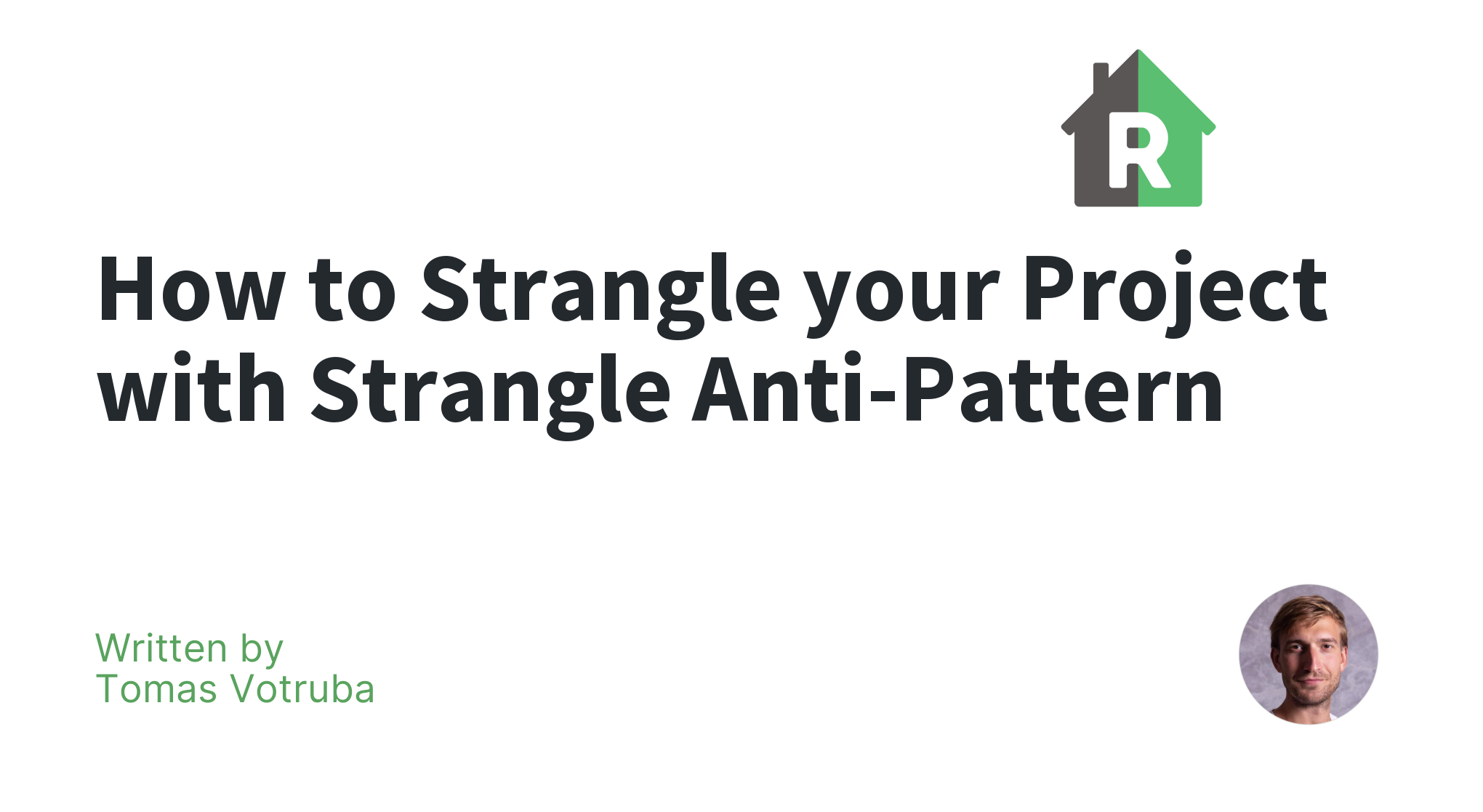 R

How to Strangle your Project with Strangle Anti-Pattern

Written by
Tomas Votruba